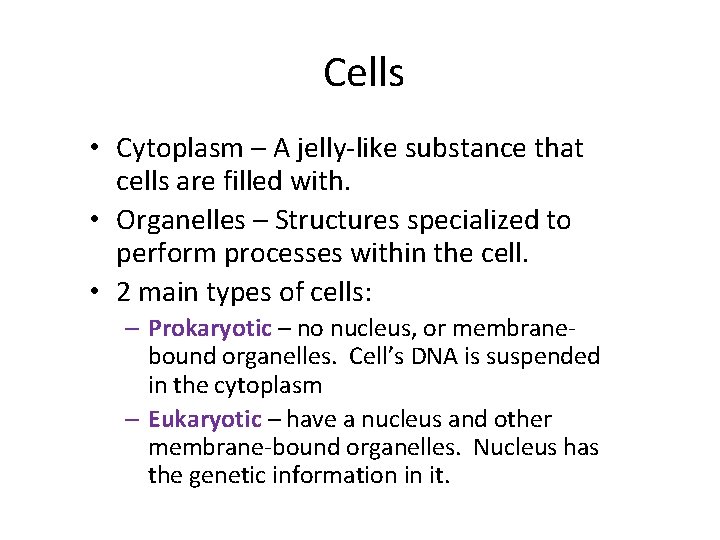 Cells

• Cytoplasm – A jelly-like substance that cells are filled with.
• Organelles – Structures specialized to perform processes within the cell.
• 2 main types of cells:
– Prokaryotic – no nucleus, or membrane-bound organelles. Cell's DNA is suspended in the cytoplasm
– Eukaryotic – have a nucleus and other membrane-bound organelles. Nucleus has the genetic information in it.